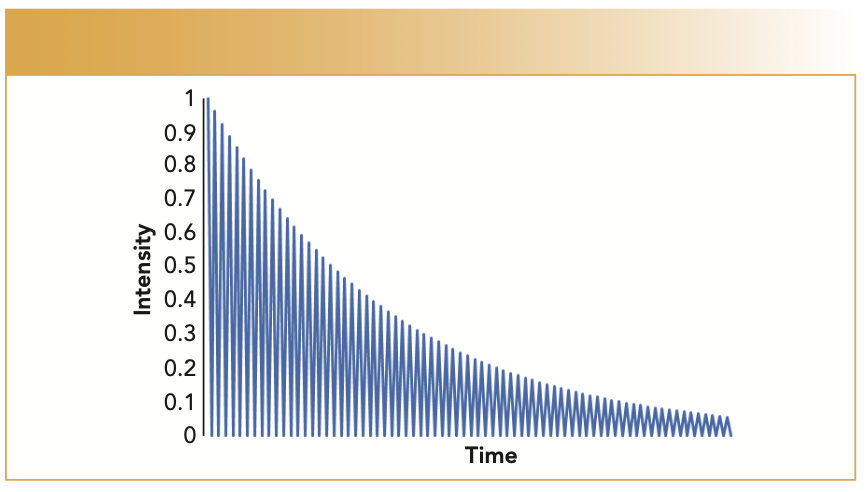 1
0.9
0.8
0.7
0.6
0.5
0.4
0.3
0.2
0.1
0

Intensity

Time